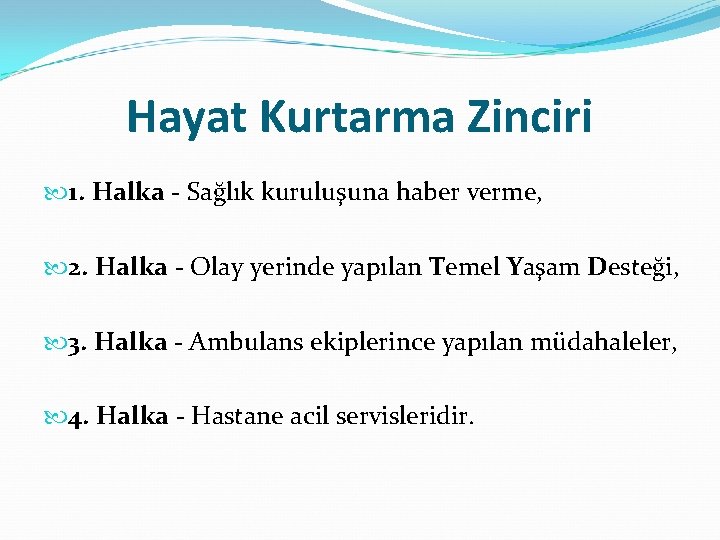 Hayat Kurtarma Zinciri

1. Halka - Sağlık kuruluşuna haber verme,

2. Halka - Olay yerinde yapılan Temel Yaşam Desteği,

3. Halka - Ambulans ekiplerince yapılan müdahaleler,

4. Halka - Hastane acil servisleridir.